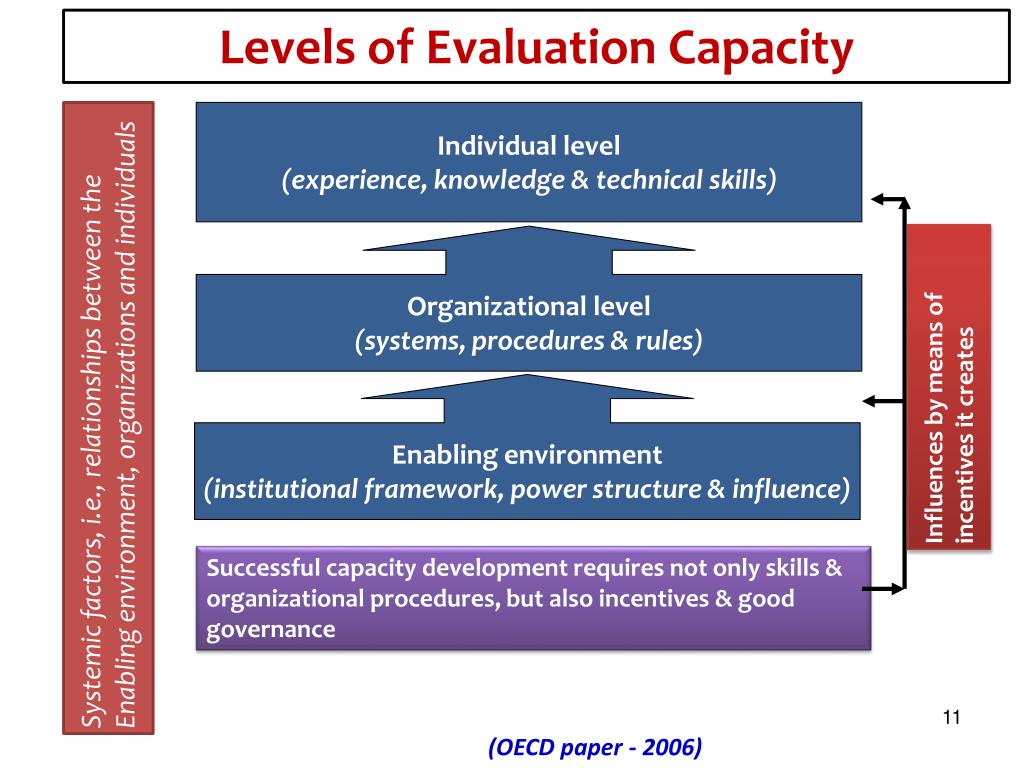 Levels of Evaluation Capacity

Systemic factors, i.e., relationships between the Enabling environment, organizations and individuals

Individual level
(experience, knowledge & technical skills)

Organizational level
(systems, procedures & rules)

Enabling environment
(institutional framework, power structure & influence)

Successful capacity development requires not only skills & organizational procedures, but also incentives & good governance

Influences by means of incentives it creates

11

(OECD paper - 2006)